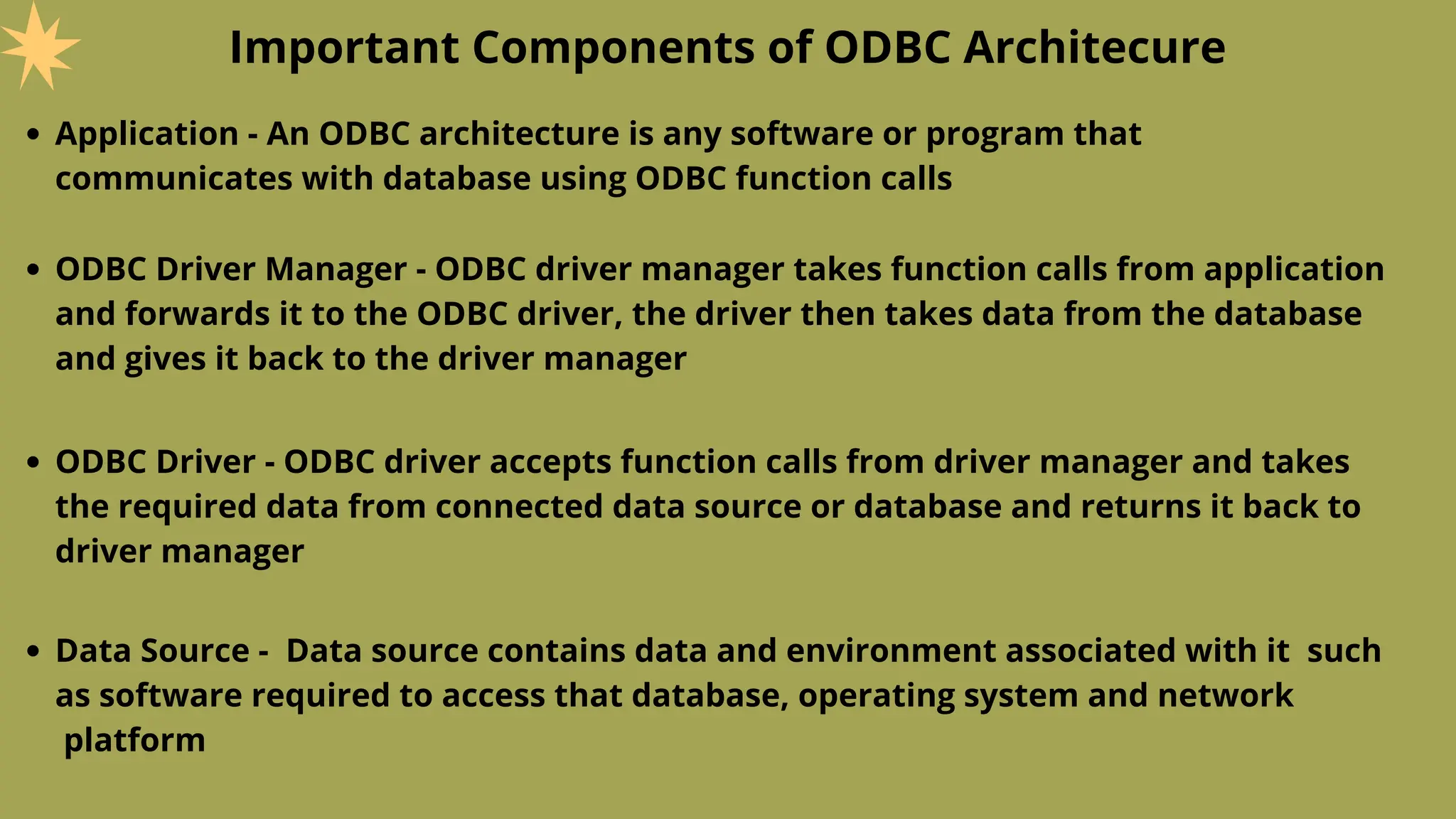 Important Components of ODBC Architecure

• Application - An ODBC architecture is any software or program that communicates with database using ODBC function calls

• ODBC Driver Manager - ODBC driver manager takes function calls from application and forwards it to the ODBC driver, the driver then takes data from the database and gives it back to the driver manager

• ODBC Driver - ODBC driver accepts function calls from driver manager and takes the required data from connected data source or database and returns it back to driver manager

• Data Source - Data source contains data and environment associated with it such as software required to access that database, operating system and network platform